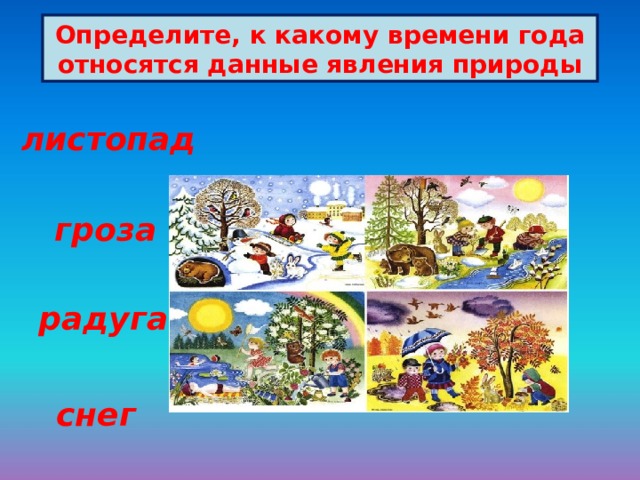 Определите, к какому времени года относятся данные явления природы

листопад

гроза

радуга

снег